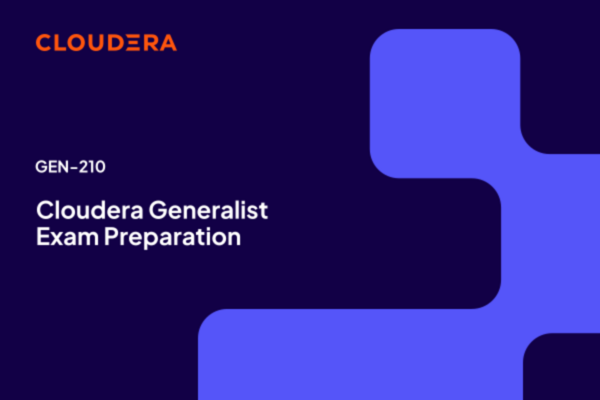 CLOUDERA

GEN-210

Cloudera Generalist Exam Preparation